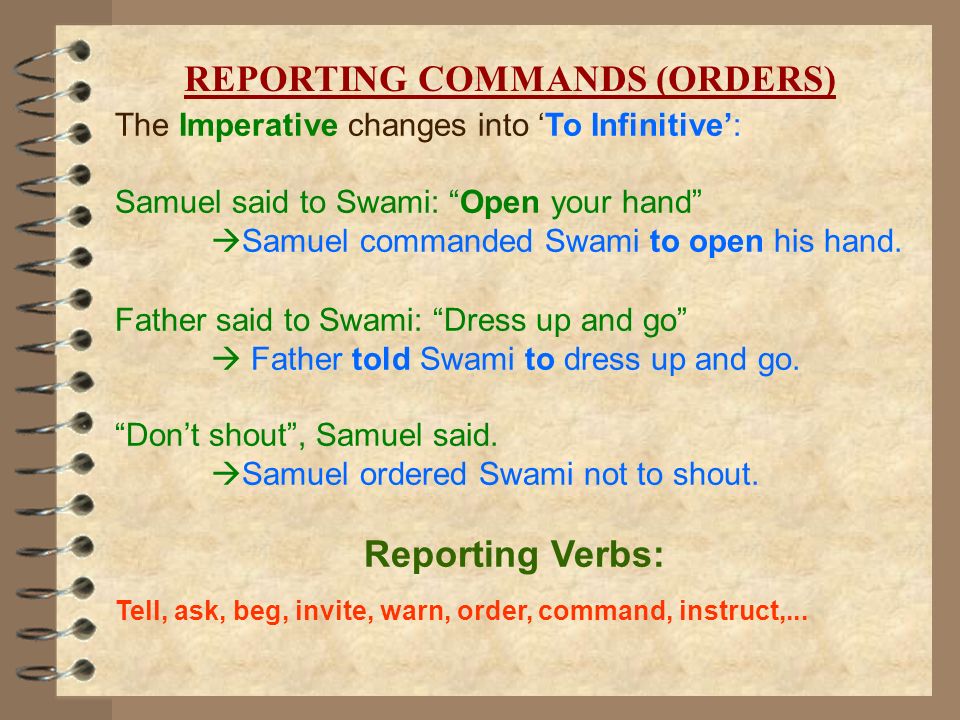 REPORTING COMMANDS (ORDERS)

The Imperative changes into ‘To Infinitive’:

Samuel said to Swami: “Open your hand”
→Samuel commanded Swami to open his hand.

Father said to Swami: “Dress up and go”
→ Father told Swami to dress up and go.

“Don’t shout”, Samuel said.
→Samuel ordered Swami not to shout.

Reporting Verbs:

Tell, ask, beg, invite, warn, order, command, instruct,...